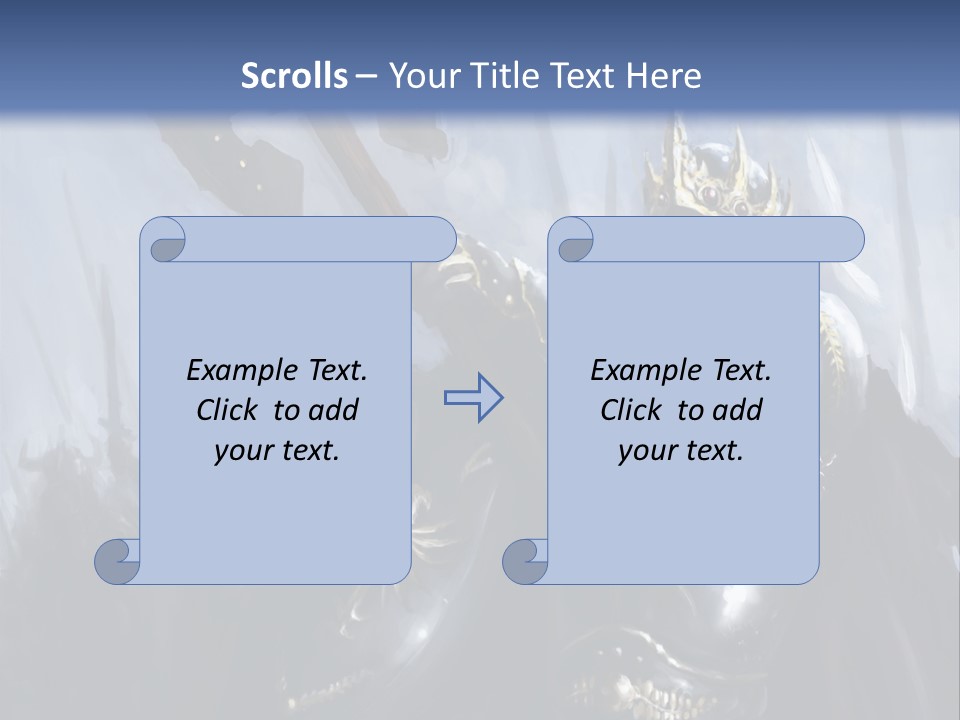 Scrolls – Your Title Text Here

Example Text. Click to add your text.

Example Text. Click to add your text.